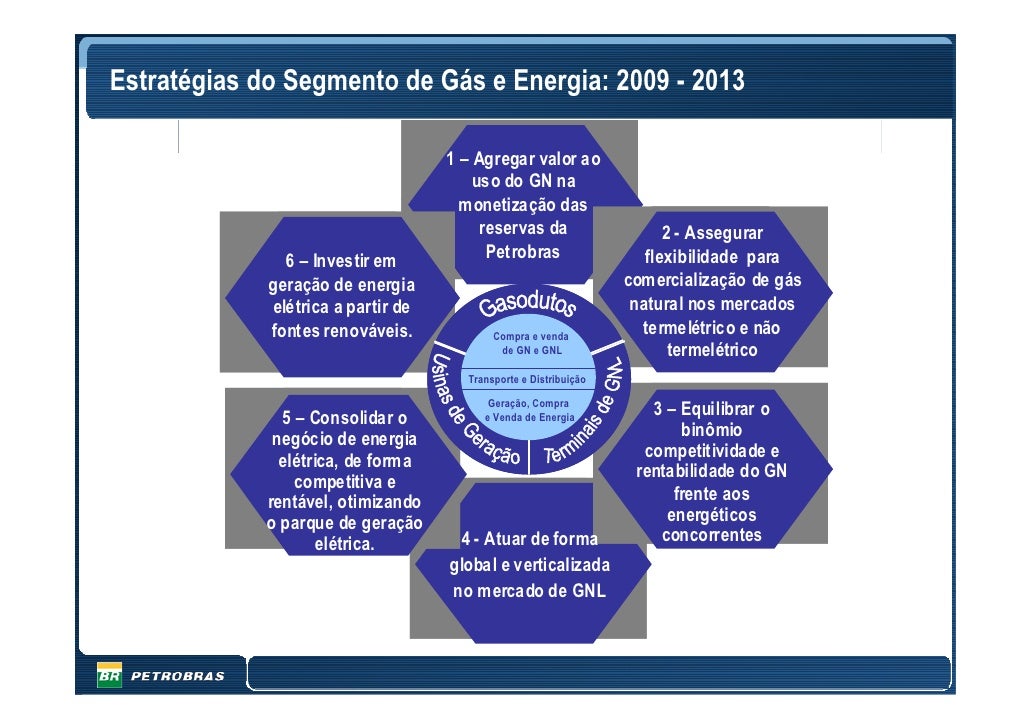 Estratégias do Segmento de Gás e Energia: 2009 - 2013

1 – Agregar valor ao uso do GN na monetização das reservas da Petrobras

2 - Assegurar flexibilidade para comercialização de gás natural nos mercados termelétrico e não termelétrico

3 – Equilibrar o binômio competitividade e rentabilidade do GN frente aos energéticos concorrentes

4 - Atuar de forma global e verticalizada no mercado de GNL

5 – Consolidar o negócio de energia elétrica, de forma competitiva e rentável, otimizando o parque de geração elétrica.

6 – Investir em geração de energia elétrica a partir de fontes renováveis.

Gasodutos

Terminais de GNL

Usinas de Geração

Compra e venda de GN e GNL

Transporte e Distribuição

Geração, Compra e Venda de Energia

BR PETROBRAS